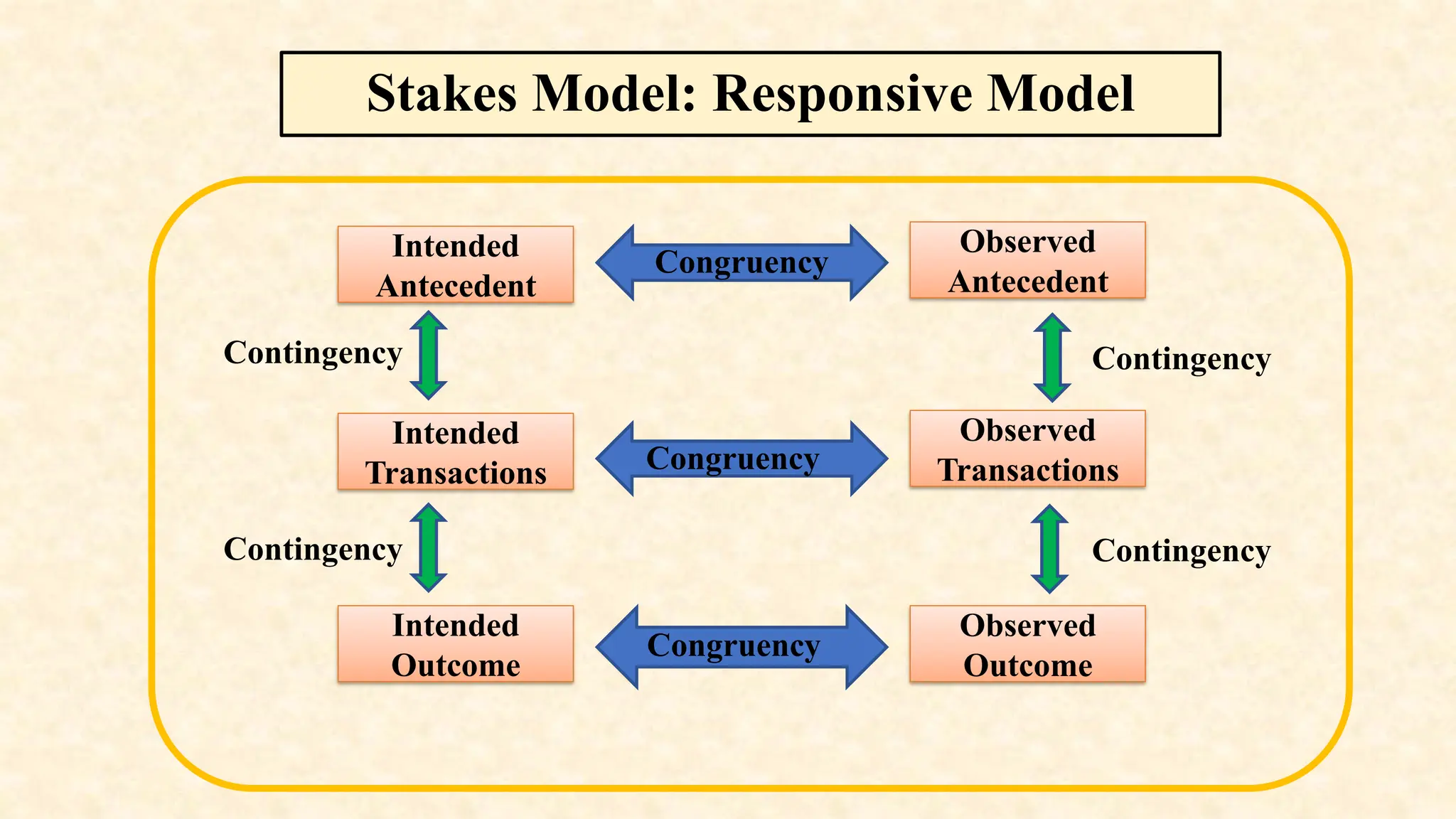 Stakes Model: Responsive Model

Intended Antecedent

Congruency

Observed Antecedent

Contingency

Contingency

Intended Transactions

Congruency

Observed Transactions

Contingency

Contingency

Intended Outcome

Congruency

Observed Outcome